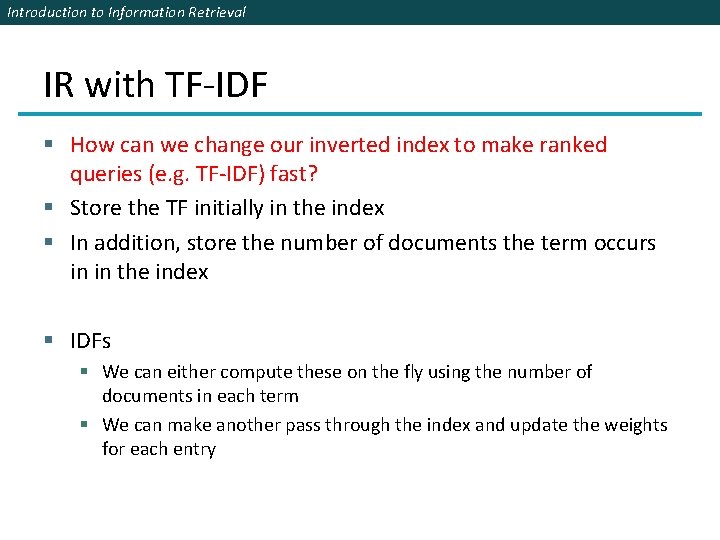 Introduction to Information Retrieval

IR with TF-IDF

- How can we change our inverted index to make ranked queries (e.g. TF-IDF) fast?
- Store the TF initially in the index
- In addition, store the number of documents the term occurs in in the index

- IDFs
  - We can either compute these on the fly using the number of documents in each term
  - We can make another pass through the index and update the weights for each entry